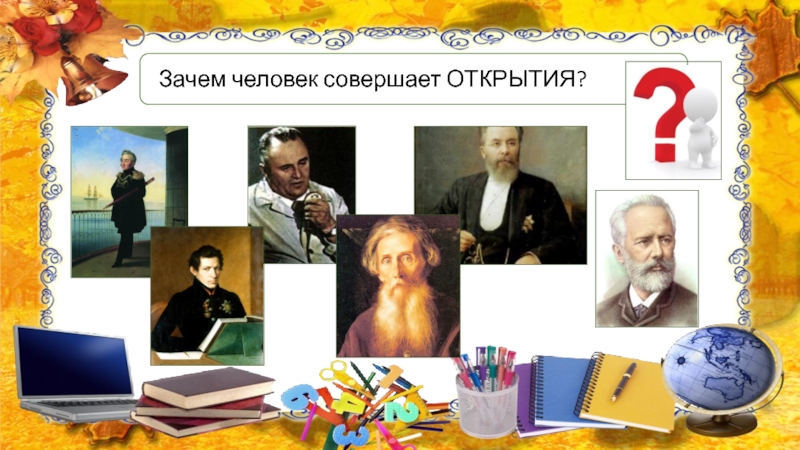 Зачем человек совершает ОТКРЫТИЯ?